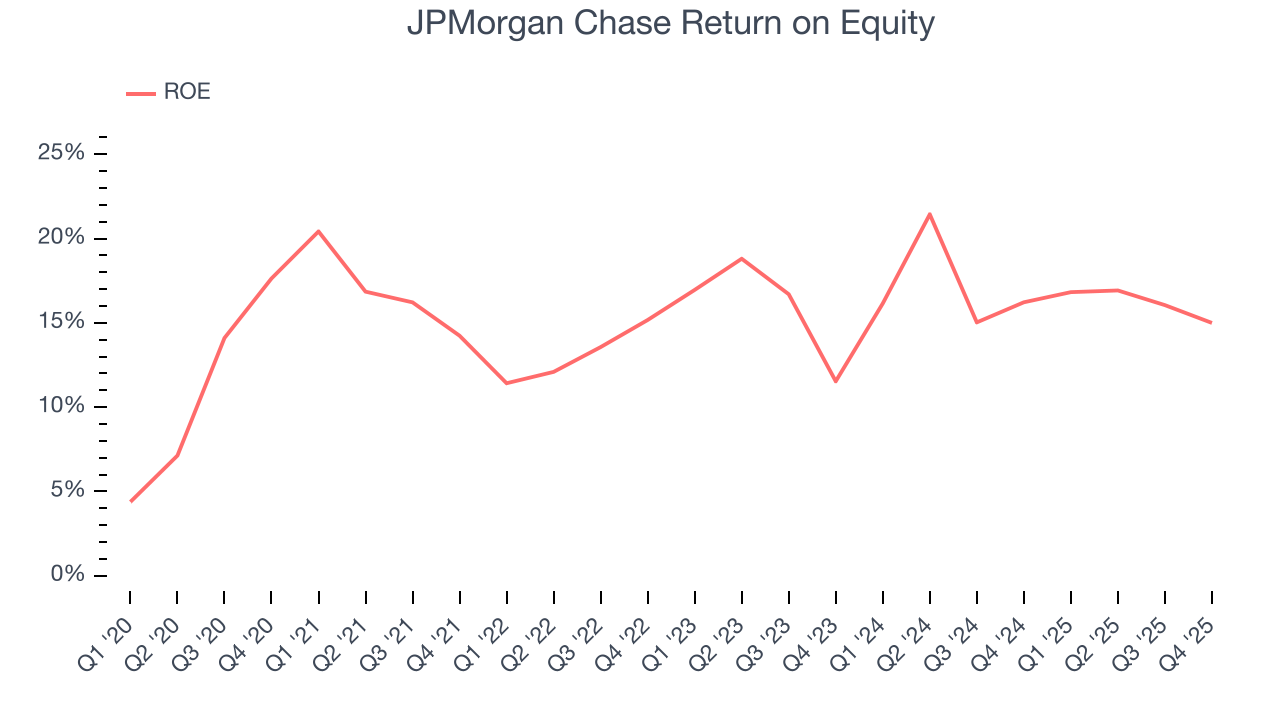 JPMorgan Chase Return on Equity

ROE

25%
20%
15%
10%
5%
0%

Q1 '20
Q2 '20
Q3 '20
Q4 '20
Q1 '21
Q2 '21
Q3 '21
Q4 '21
Q1 '22
Q2 '22
Q3 '22
Q4 '22
Q1 '23
Q2 '23
Q3 '23
Q4 '23
Q1 '24
Q2 '24
Q3 '24
Q4 '24
Q1 '25
Q2 '25
Q3 '25
Q4 '25